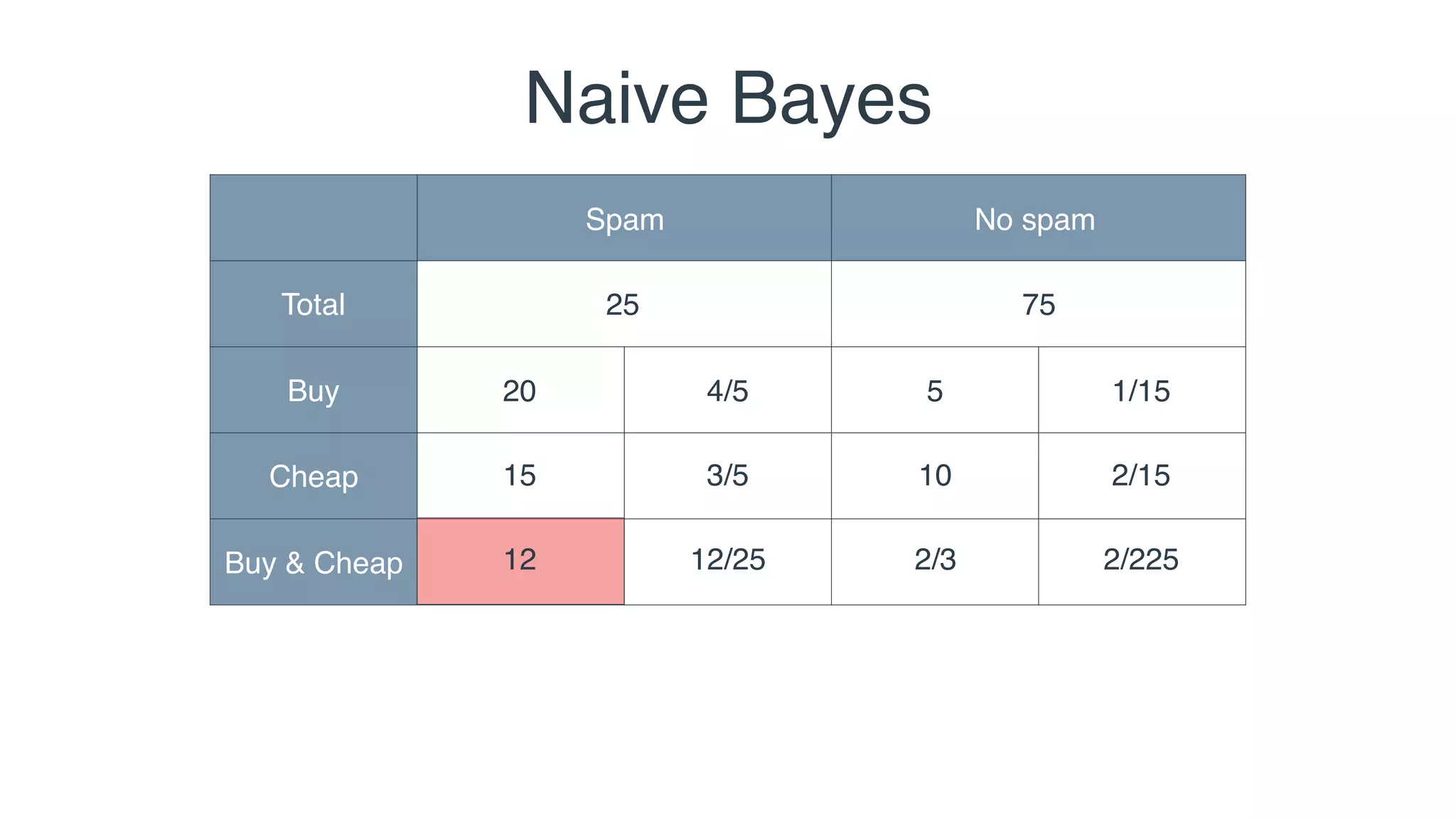 Naive Bayes

| | Spam | | No spam | |
|---|---|---|---|---|
| Total | 25 | | 75 | |
| Buy | 20 | 4/5 | 5 | 1/15 |
| Cheap | 15 | 3/5 | 10 | 2/15 |
| Buy & Cheap | 12 | 12/25 | 2/3 | 2/225 |